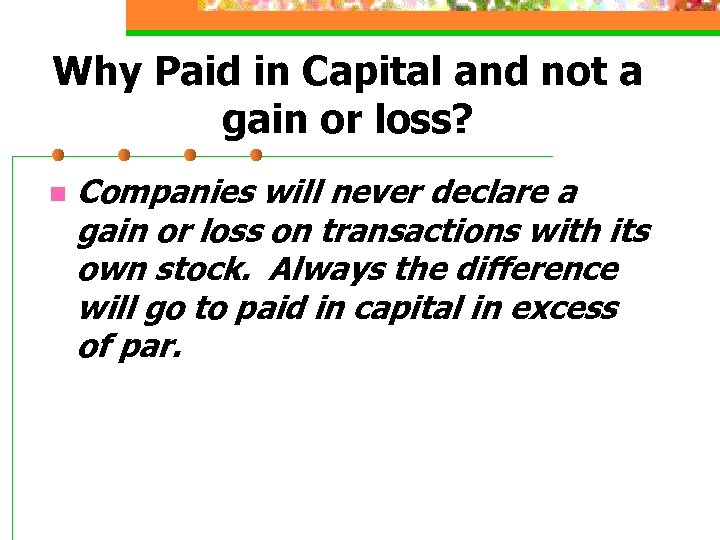 Why Paid in Capital and not a gain or loss?

Companies will never declare a gain or loss on transactions with its own stock. Always the difference will go to paid in capital in excess of par.